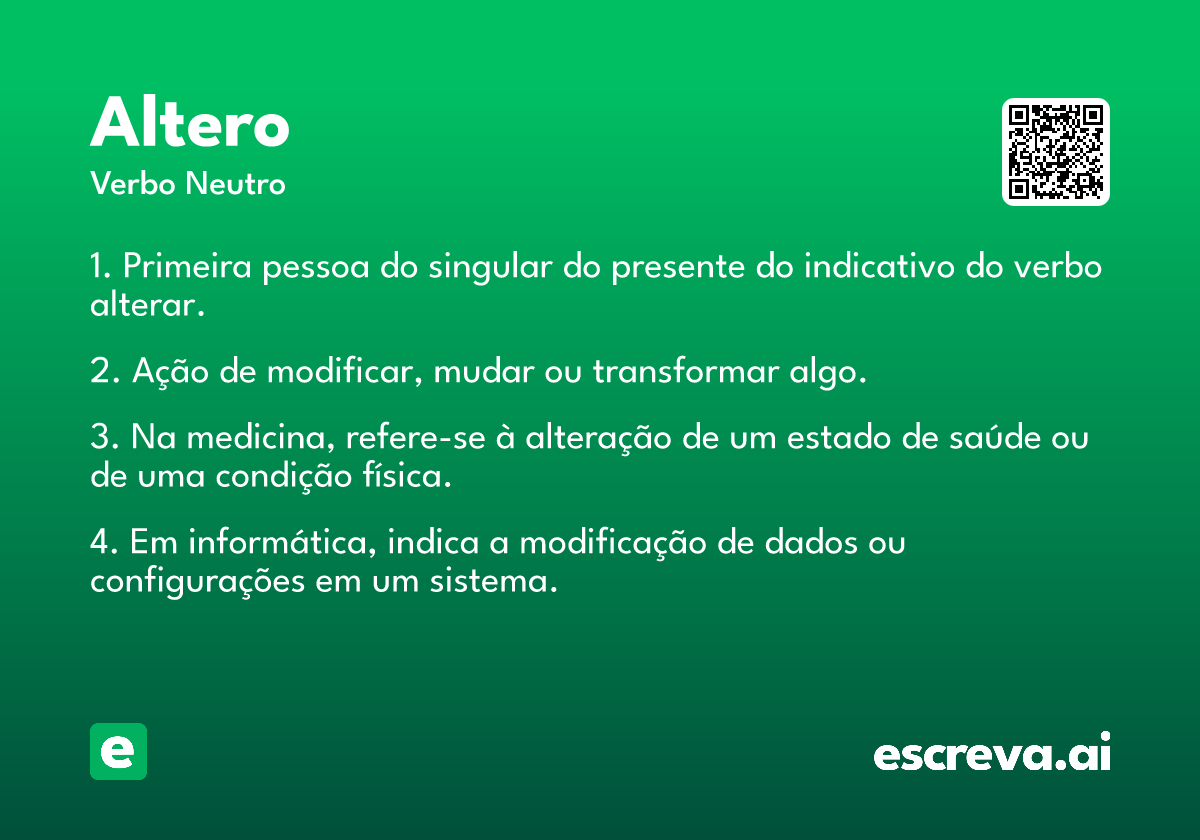 Altero
Verbo Neutro

1. Primeira pessoa do singular do presente do indicativo do verbo alterar.

2. Ação de modificar, mudar ou transformar algo.

3. Na medicina, refere-se à alteração de um estado de saúde ou de uma condição física.

4. Em informática, indica a modificação de dados ou configurações em um sistema.

e

escreva.ai